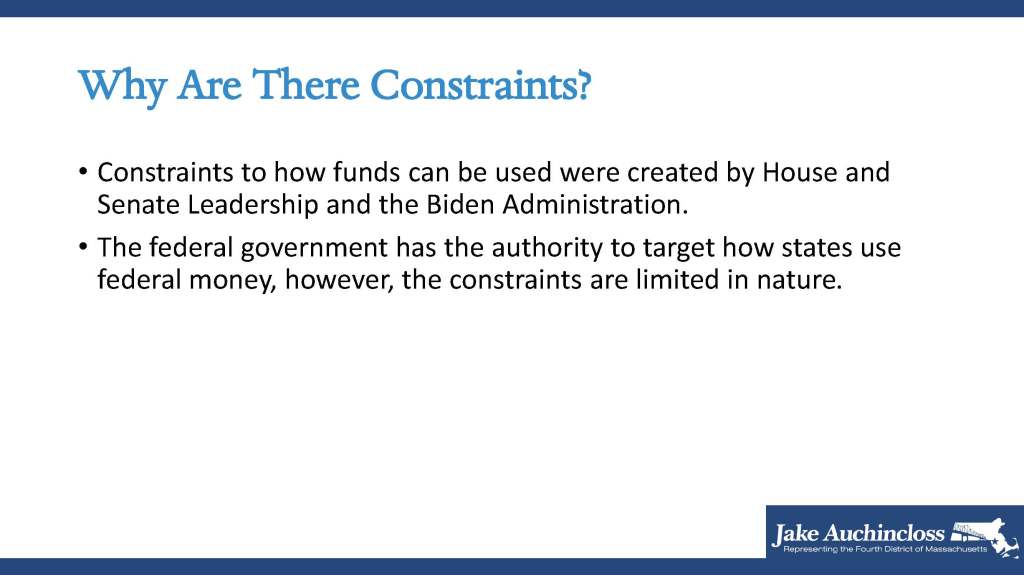 Why Are There Constraints?

• Constraints to how funds can be used were created by House and Senate Leadership and the Biden Administration.

• The federal government has the authority to target how states use federal money, however, the constraints are limited in nature.

Jake Auchincloss
Representing the Fourth District of Massachusetts